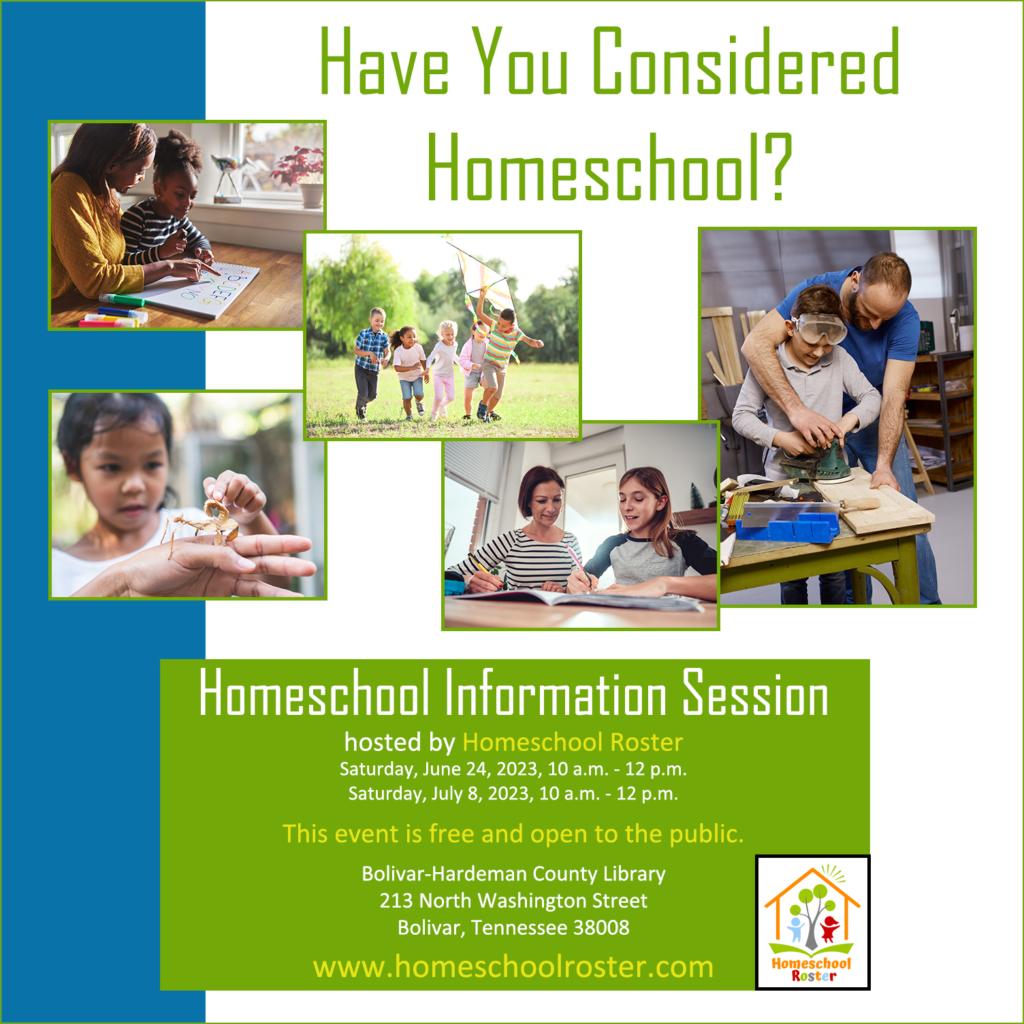 Have You Considered Homeschool?

Homeschool Information Session

hosted by Homeschool Roster

Saturday, June 24, 2023, 10 a.m. - 12 p.m.

Saturday, July 8, 2023, 10 a.m. - 12 p.m.

This event is free and open to the public.

Bolivar-Hardeman County Library
213 North Washington Street
Bolivar, Tennessee 38008

www.homeschoolroster.com

Homeschool Roster